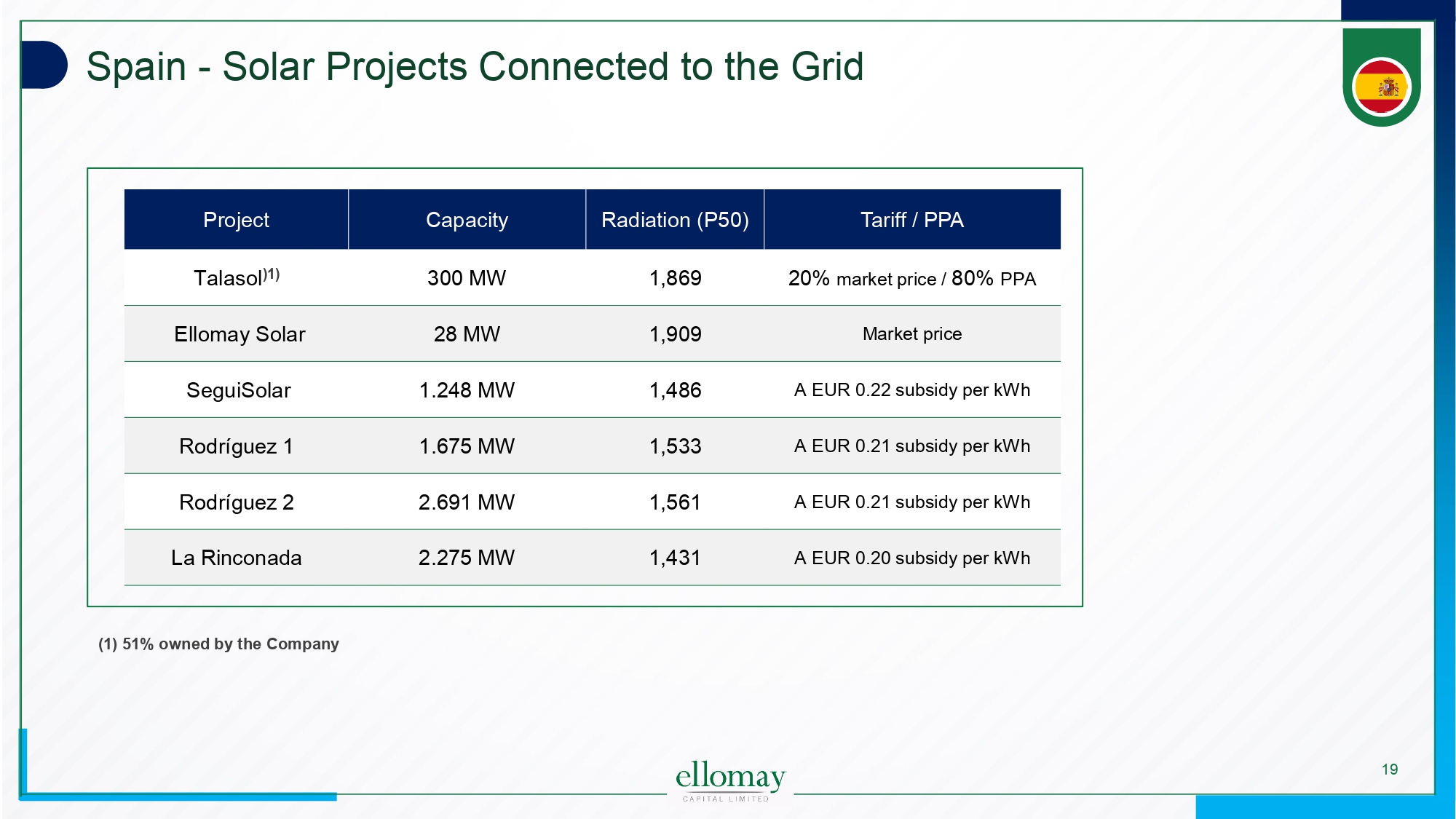 Spain - Solar Projects Connected to the Grid

| Project | Capacity | Radiation (P50) | Tariff / PPA |
|---|---|---|---|
| Talasol)1) | 300 MW | 1,869 | 20% market price / 80% PPA |
| Ellomay Solar | 28 MW | 1,909 | Market price |
| SeguiSolar | 1.248 MW | 1,486 | A EUR 0.22 subsidy per kWh |
| Rodríguez 1 | 1.675 MW | 1,533 | A EUR 0.21 subsidy per kWh |
| Rodríguez 2 | 2.691 MW | 1,561 | A EUR 0.21 subsidy per kWh |
| La Rinconada | 2.275 MW | 1,431 | A EUR 0.20 subsidy per kWh |

(1) 51% owned by the Company

ellomay
CAPITAL LIMITED

19